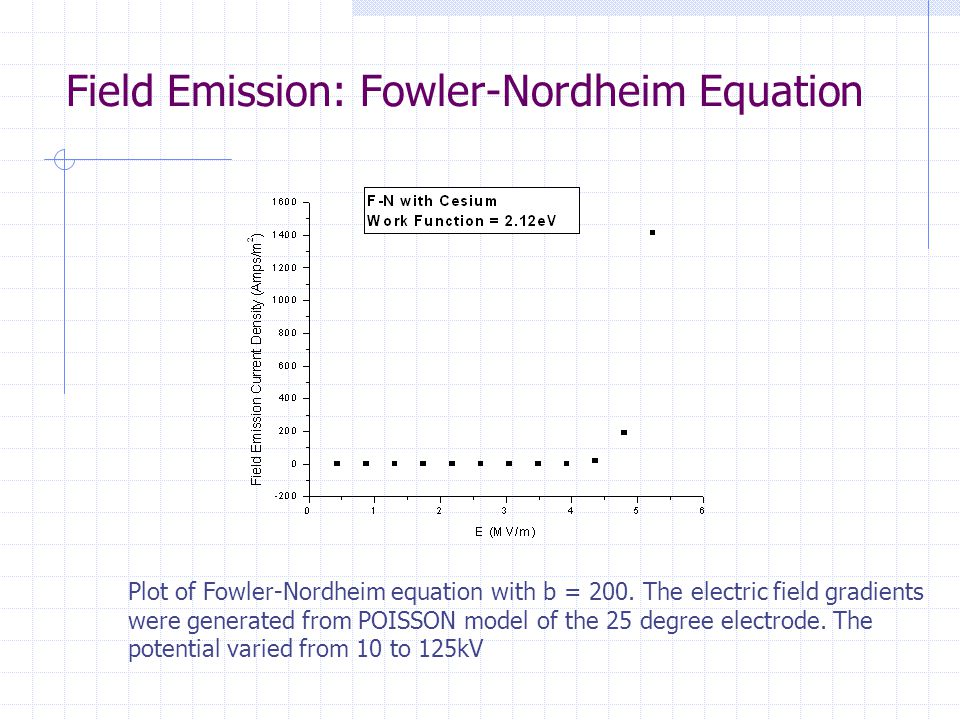 Field Emission: Fowler-Nordheim Equation

F-N with Cesium
Work Function = 2.12eV

Field Emission Current Density (Amps/m$^2$)

1600
1400
1200
1000
800
600
400
200
0
-200

0
1
2
3
4
5
6

E (MV/m)

Plot of Fowler-Nordheim equation with b = 200. The electric field gradients were generated from POISSON model of the 25 degree electrode. The potential varied from 10 to 125kV